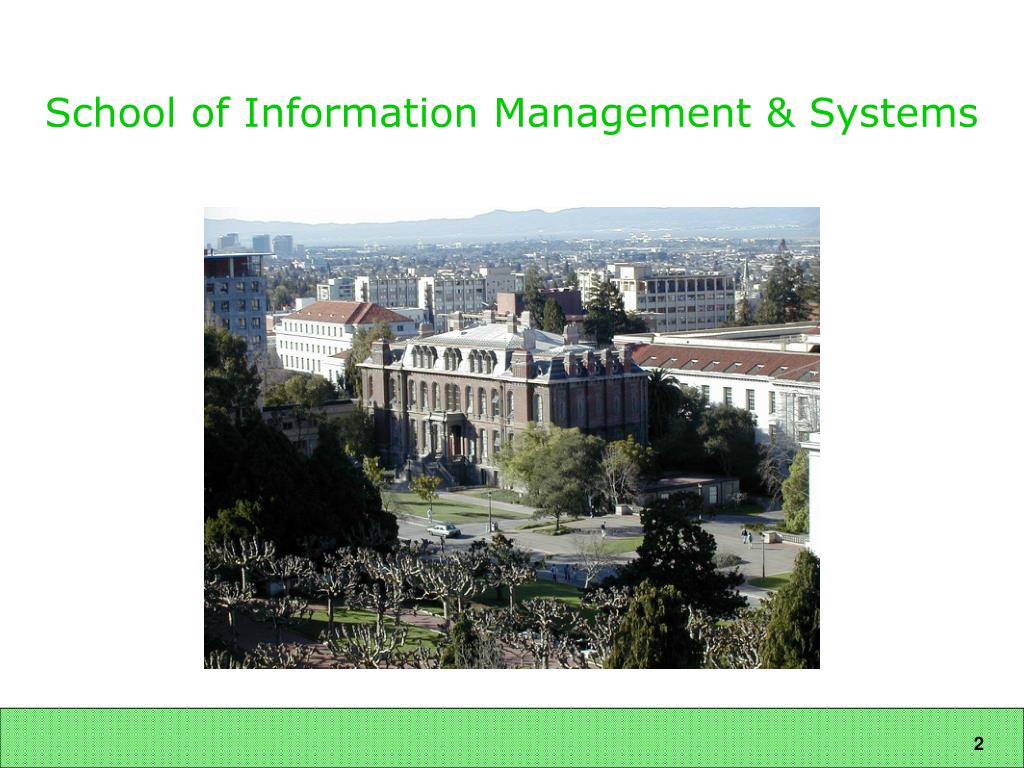 School of Information Management & Systems

2